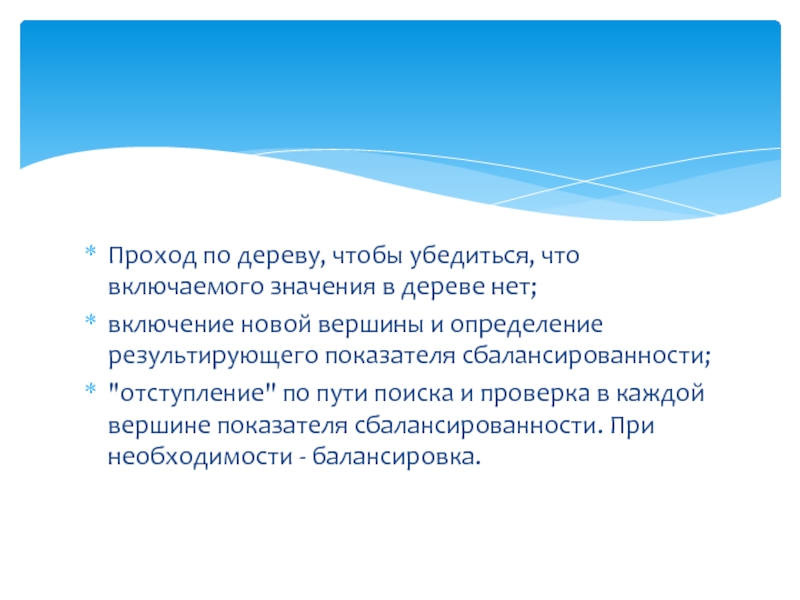 * Проход по дереву, чтобы убедиться, что включаемого значения в дереве нет;
* включение новой вершины и определение результирующего показателя сбалансированности;
* "отступление" по пути поиска и проверка в каждой вершине показателя сбалансированности. При необходимости - балансировка.